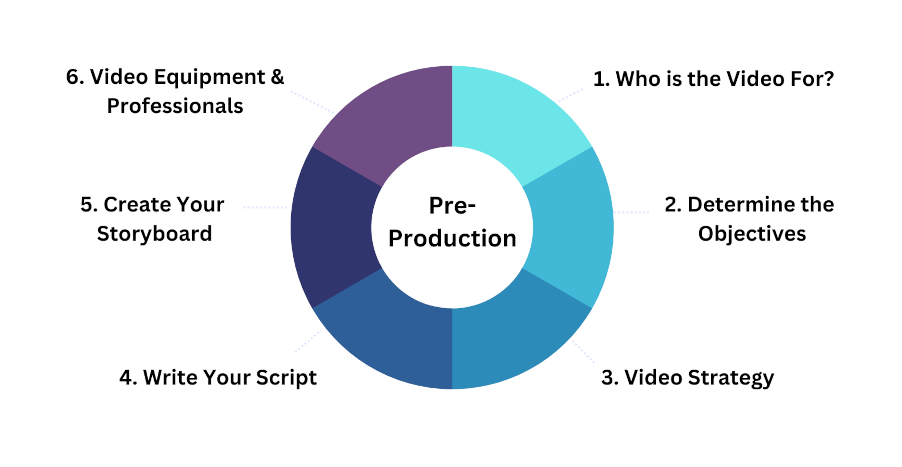 Pre-Production

1. Who is the Video For?

2. Determine the Objectives

3. Video Strategy

4. Write Your Script

5. Create Your Storyboard

6. Video Equipment & Professionals